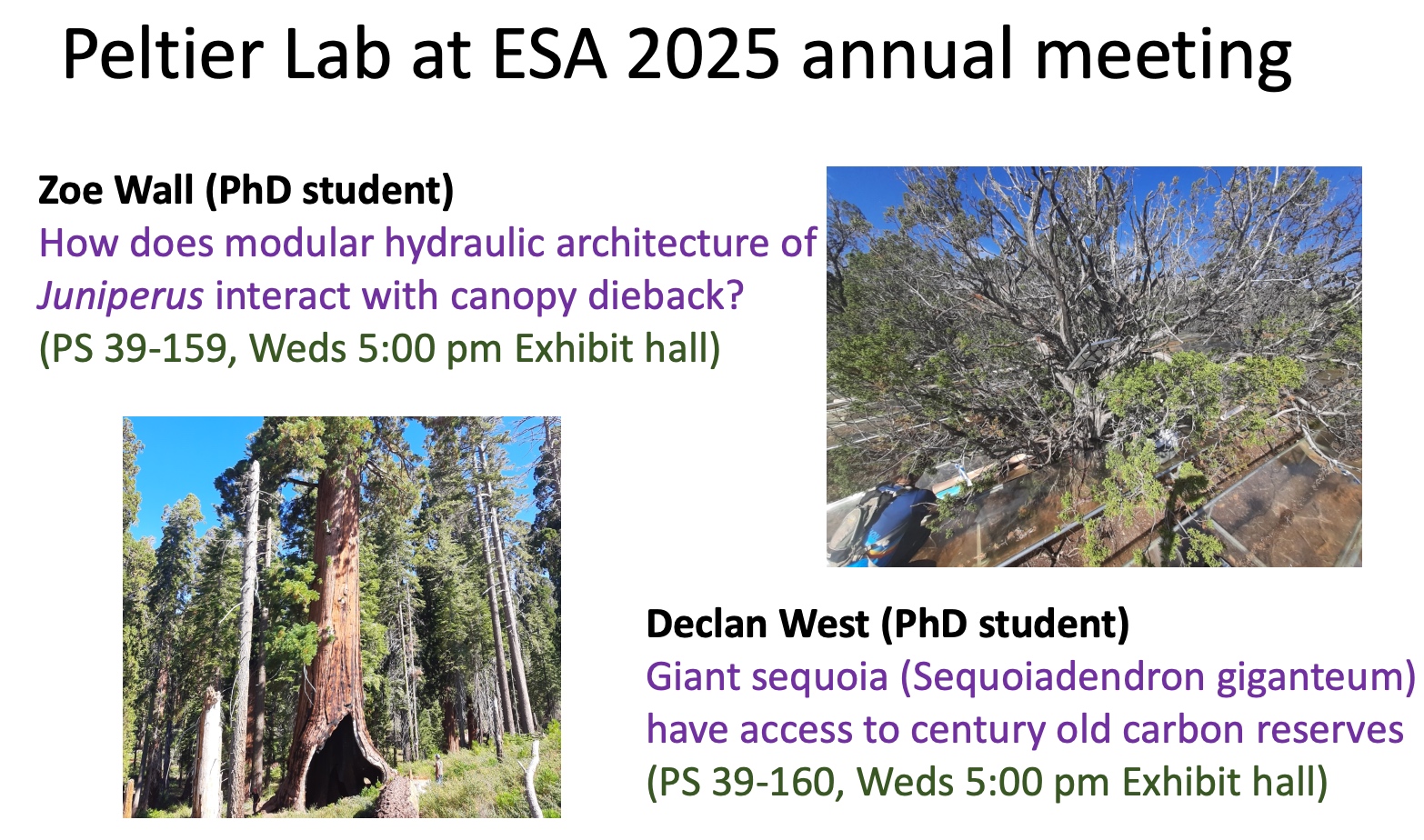 Peltier Lab at ESA 2025 annual meeting

Zoe Wall (PhD student)
How does modular hydraulic architecture of Juniperus interact with canopy dieback?
(PS 39-159, Weds 5:00 pm Exhibit hall)

Declan West (PhD student)
Giant sequoia (Sequoiadendron giganteum) have access to century old carbon reserves
(PS 39-160, Weds 5:00 pm Exhibit hall)